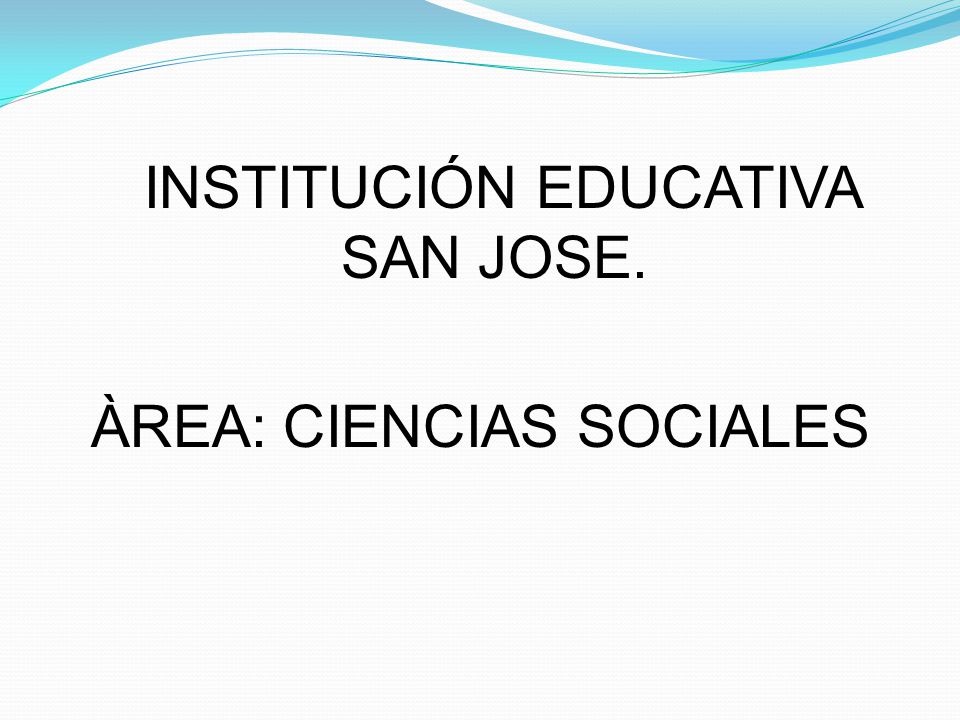 INSTITUCIÓN EDUCATIVA SAN JOSE.

ÀREA: CIENCIAS SOCIALES